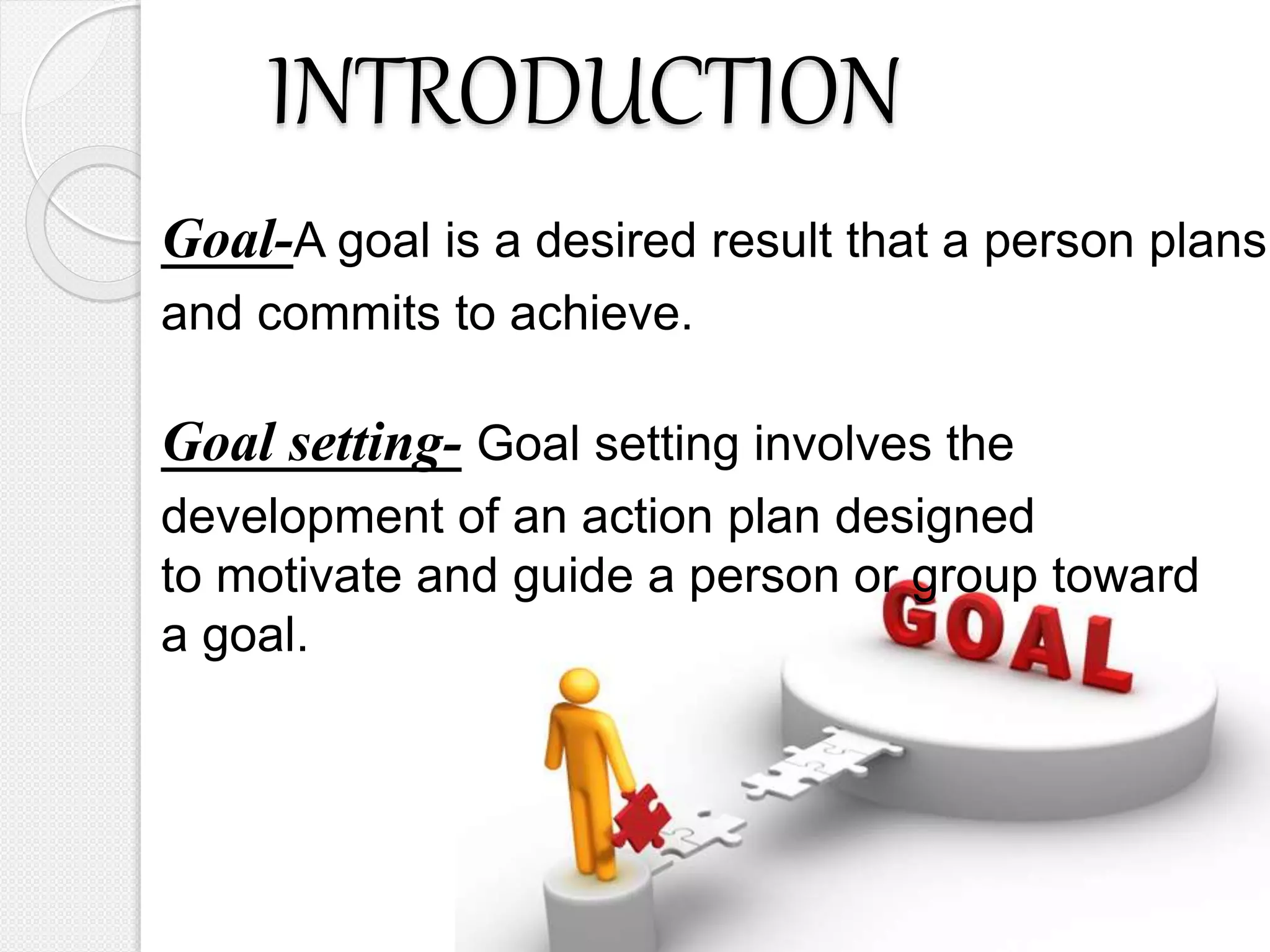 INTRODUCTION

Goal-A goal is a desired result that a person plans and commits to achieve.

Goal setting- Goal setting involves the development of an action plan designed to motivate and guide a person or group toward a goal.

GOAL